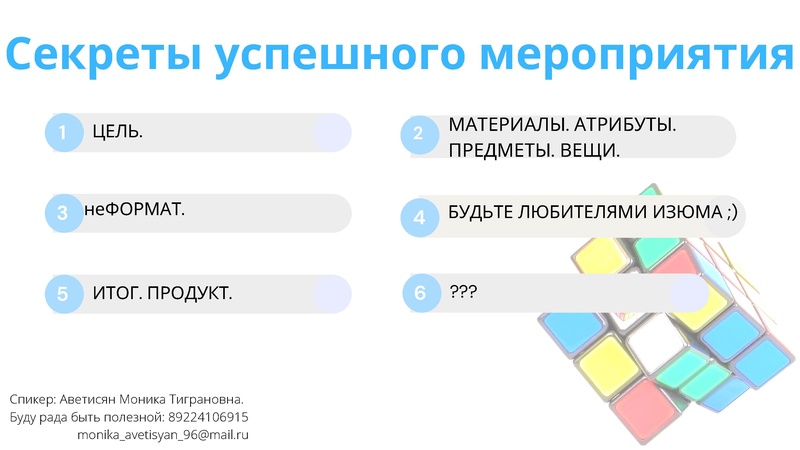 Секреты успешного мероприятия

1 ЦЕЛЬ.

2 МАТЕРИАЛЫ. АТРИБУТЫ. ПРЕДМЕТЫ. ВЕЩИ.

3 неФОРМАТ.

4 БУДЬТЕ ЛЮБИТЕЛЯМИ ИЗЮМА ;)

5 ИТОГ. ПРОДУКТ.

6 ???

Спикер: Аветисян Моника Тиграновна.
Буду рада быть полезной: 89224106915
monika_avetisyan_96@mail.ru